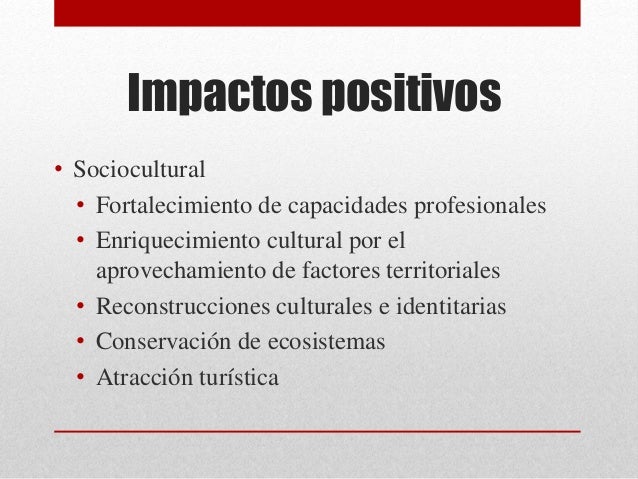 Impactos positivos

• Sociocultural
  • Fortalecimiento de capacidades profesionales
  • Enriquecimiento cultural por el aprovechamiento de factores territoriales
  • Reconstrucciones culturales e identitarias
  • Conservación de ecosistemas
  • Atracción turística